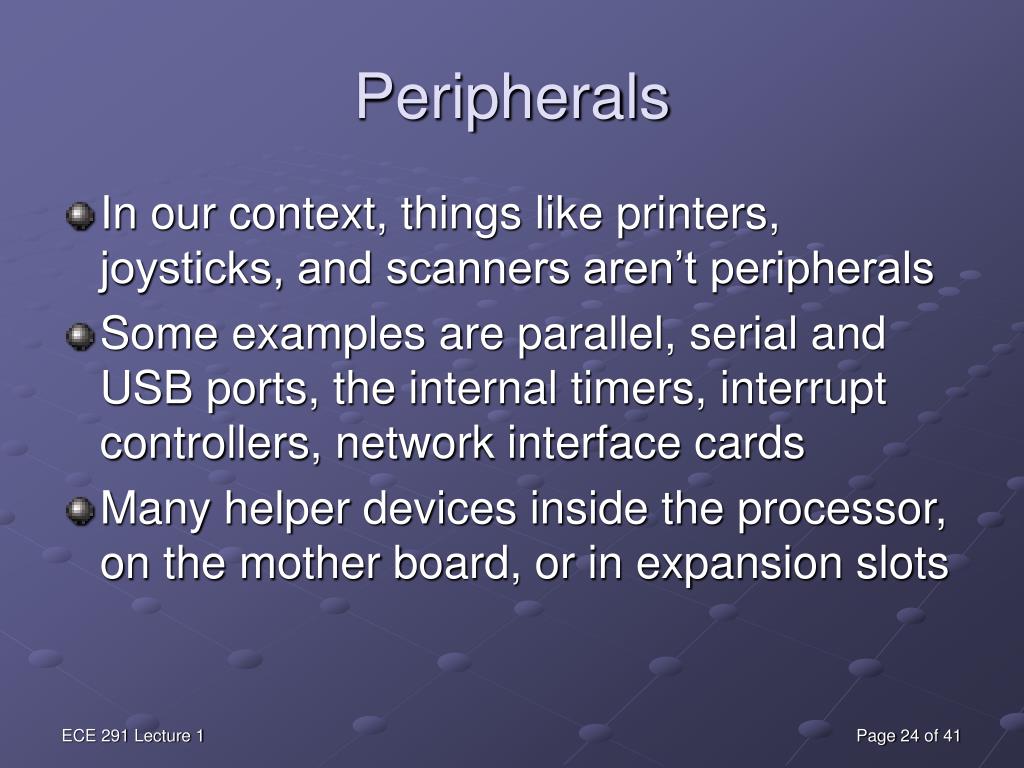 Peripherals

In our context, things like printers, joysticks, and scanners aren’t peripherals

Some examples are parallel, serial and USB ports, the internal timers, interrupt controllers, network interface cards

Many helper devices inside the processor, on the mother board, or in expansion slots

ECE 291 Lecture 1

Page 24 of 41